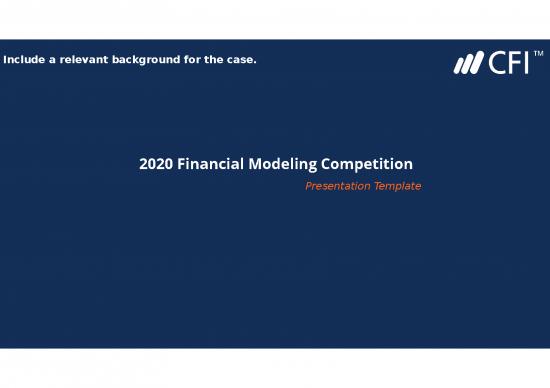 Include a relevant background for the case.

CFI™

2020 Financial Modeling Competition

Presentation Template